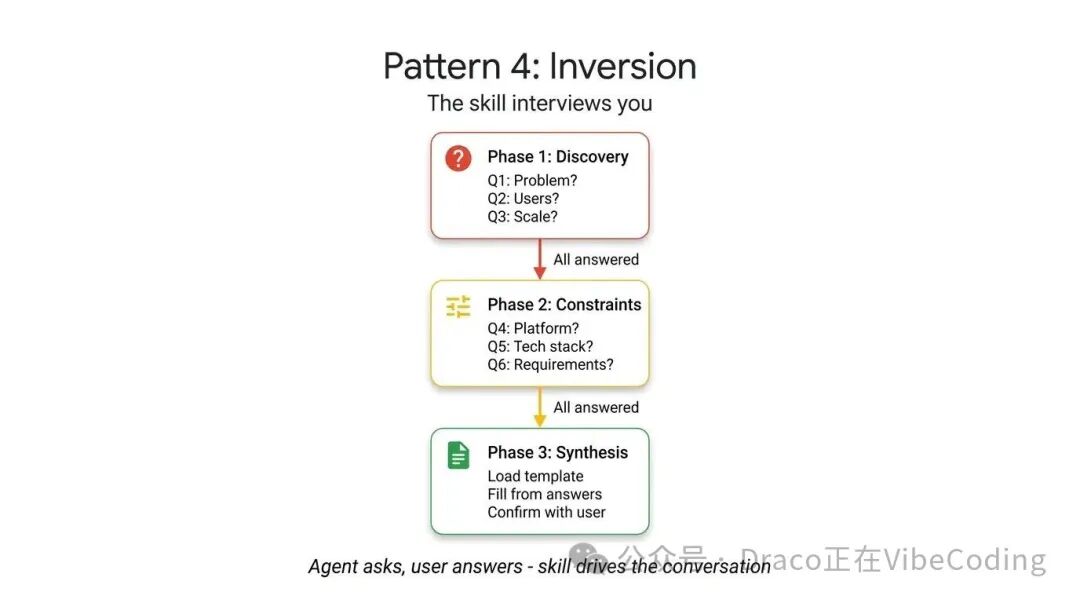 Pattern 4: Inversion
The skill interviews you

Phase 1: Discovery
Q1: Problem?
Q2: Users?
Q3: Scale?

All answered

Phase 2: Constraints
Q4: Platform?
Q5: Tech stack?
Q6: Requirements?

All answered

Phase 3: Synthesis
Load template
Fill from answers
Confirm with user

Agent asks, user answers - skill drives the conversation

公众号 · Draco正在VibeCoding